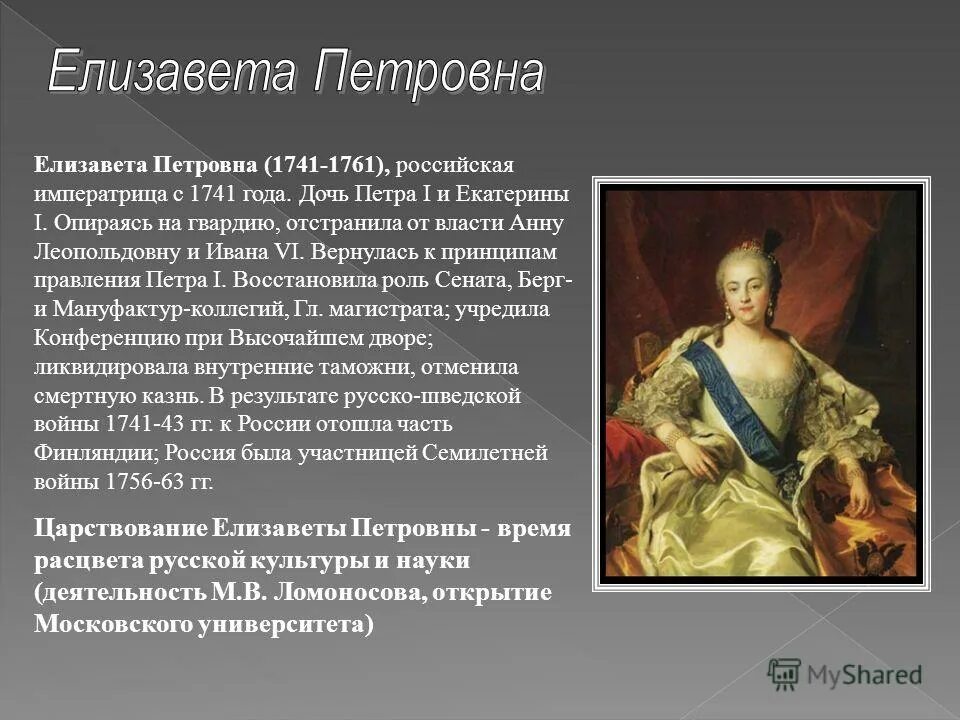 Елизавета Петровна

Елизавета Петровна (1741-1761), российская императрица с 1741 года. Дочь Петра I и Екатерины I. Опираясь на гвардию, отстранила от власти Анну Леопольдовну и Ивана VI. Вернулась к принципам правления Петра I. Восстановила роль Сената, Берг- и Мануфактур-коллегий, Гл. магистрата; учредила Конференцию при Высочайшем дворе; ликвидировала внутренние таможни, отменила смертную казнь. В результате русско-шведской войны 1741-43 гг. к России отошла часть Финляндии; Россия была участницей Семилетней войны 1756-63 гг.

Царствование Елизаветы Петровны - время расцвета русской культуры и науки (деятельность М.В. Ломоносова, открытие Московского университета)

MyShared